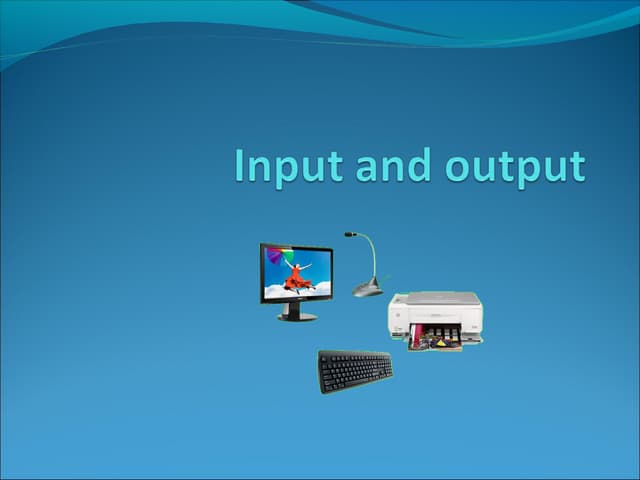 Input and output